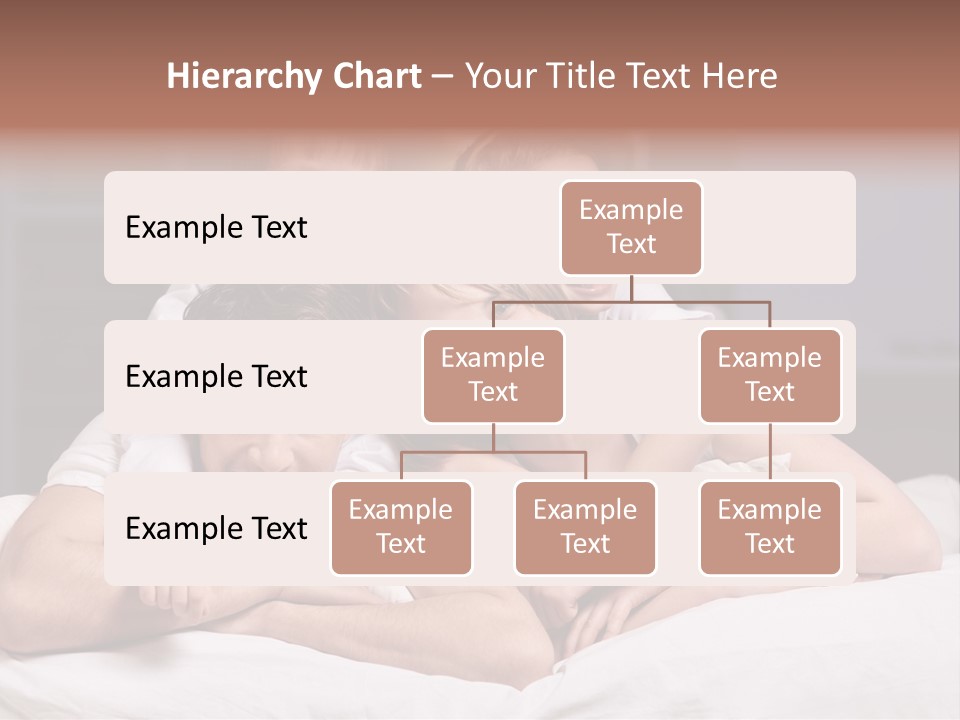 Hierarchy Chart – Your Title Text Here

Example Text

Example Text

Example Text

Example Text

Example Text

Example Text

Example Text

Example Text

Example Text